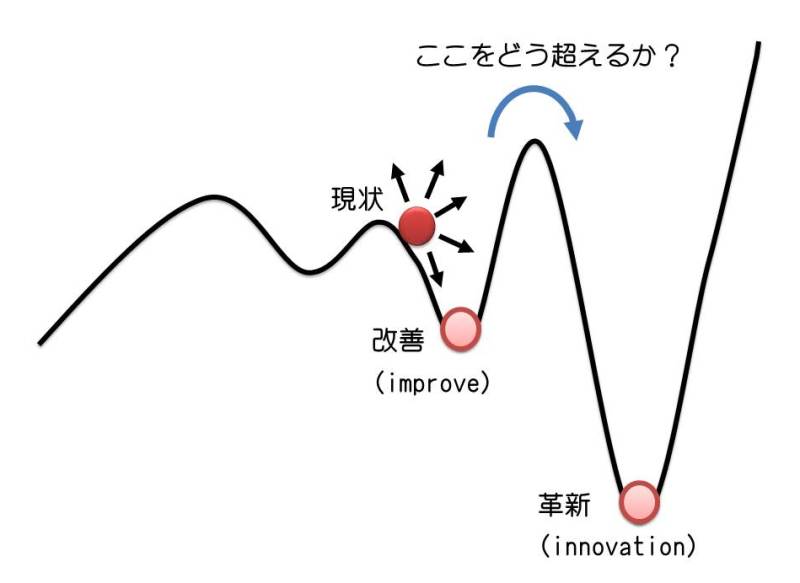 ここをどう超えるか？

現状

改善
(improve)

革新
(innovation)